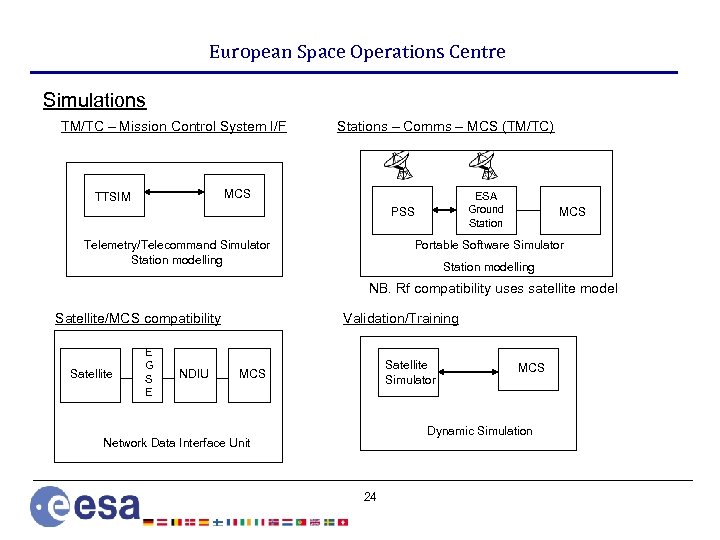 European Space Operations Centre

Simulations

TM/TC – Mission Control System I/F

TTSIM

MCS

Telemetry/Telecommand Simulator
Station modelling

Stations – Comms – MCS (TM/TC)

PSS

ESA Ground Station

MCS

Portable Software Simulator

Station modelling

NB. Rf compatibility uses satellite model

Satellite/MCS compatibility

Satellite

E
G
S
E

NDIU

MCS

Network Data Interface Unit

Validation/Training

Satellite Simulator

MCS

Dynamic Simulation

24

esa